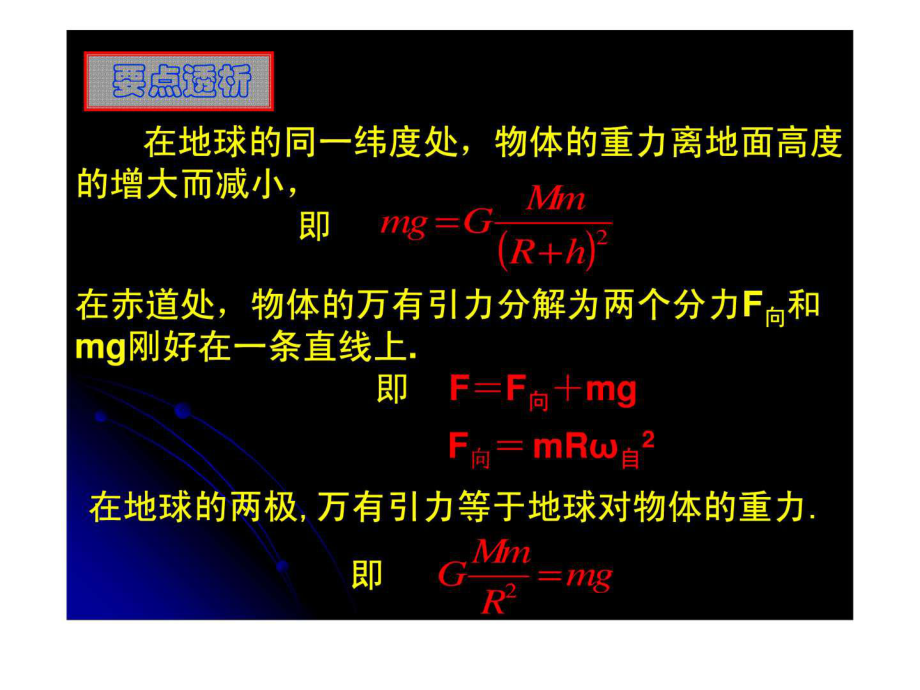 要点透析

在地球的同一纬度处，物体的重力离地面高度的增大而减小，

即 $mg=G\frac{Mm}{(R+h)^2}$

在赤道处，物体的万有引力分解为两个分力$F_{向}$和mg刚好在一条直线上.

即 $F=F_{向}+mg$

$F_{向}=mR\omega_{自}^2$

在地球的两极, 万有引力等于地球对物体的重力.

即 $G\frac{Mm}{R^2}=mg$